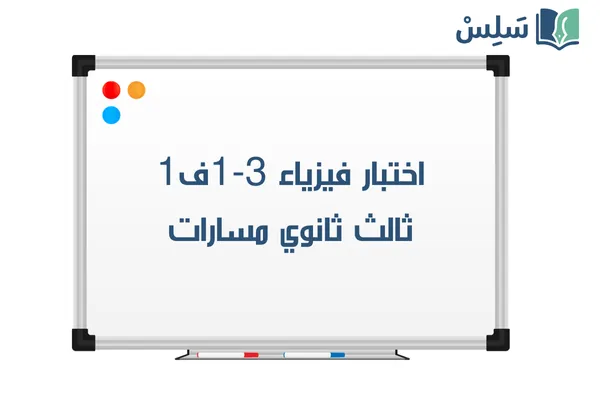 سَلِسْ

اختبار فيزياء 3-1ف1
ثالث ثانوي مسارات